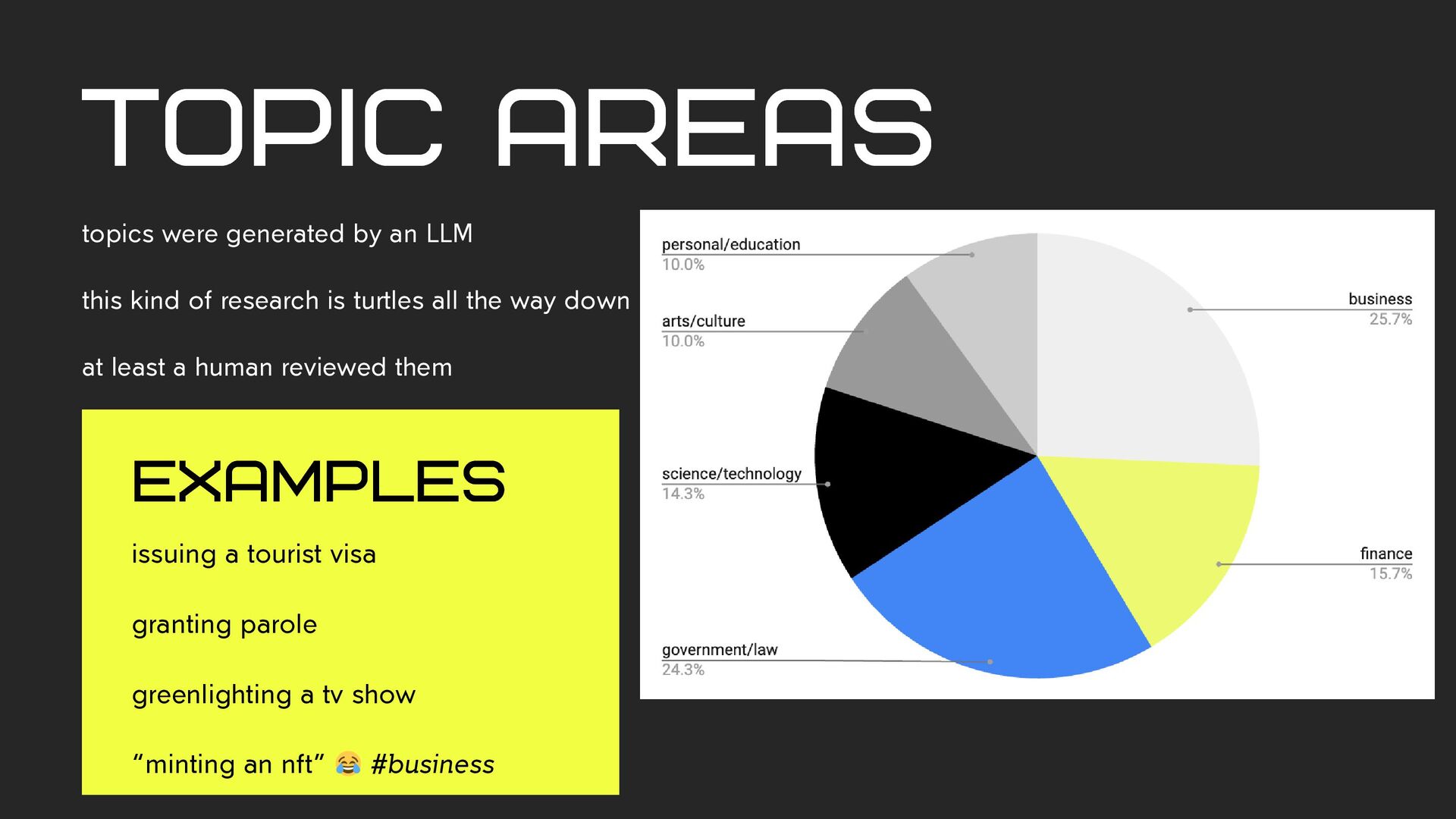 TOPIC AREAS

topics were generated by an LLM

this kind of research is turtles all the way down

at least a human reviewed them

EXAMPLES

issuing a tourist visa

granting parole

greenlighting a tv show

“minting an nft” 😂 #business

personal/education
10.0%

arts/culture
10.0%

science/technology
14.3%

government/law
24.3%

business
25.7%

finance
15.7%